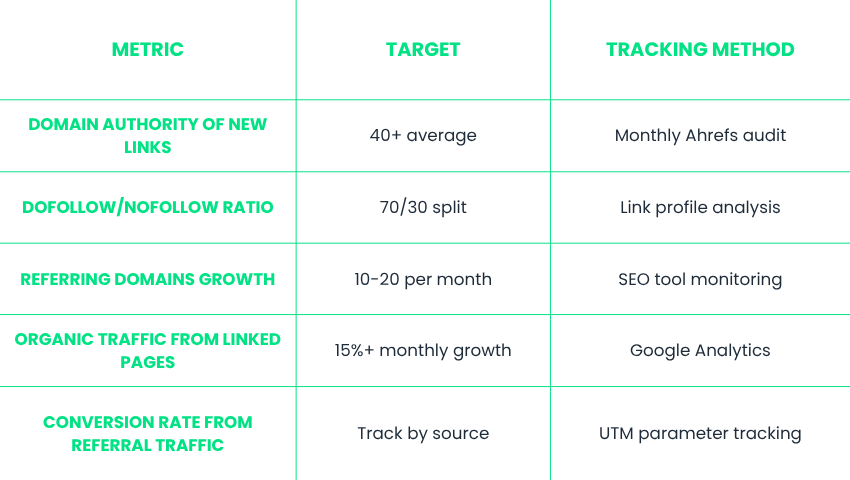 | METRIC | TARGET | TRACKING METHOD |
|---|---|---|
| DOMAIN AUTHORITY OF NEW LINKS | 40+ average | Monthly Ahrefs audit |
| DOFOLLOW/NOFOLLOW RATIO | 70/30 split | Link profile analysis |
| REFERRING DOMAINS GROWTH | 10-20 per month | SEO tool monitoring |
| ORGANIC TRAFFIC FROM LINKED PAGES | 15%+ monthly growth | Google Analytics |
| CONVERSION RATE FROM REFERRAL TRAFFIC | Track by source | UTM parameter tracking |